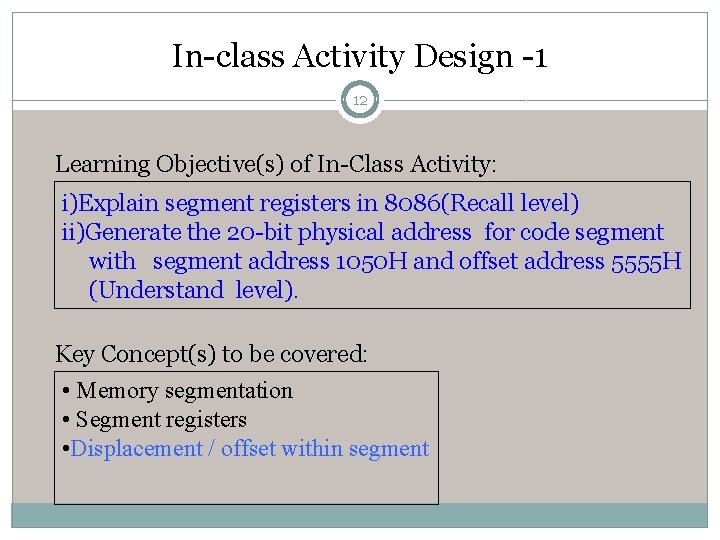 In-class Activity Design -1

12

Learning Objective(s) of In-Class Activity:

i)Explain segment registers in 8086(Recall level)
ii)Generate the 20-bit physical address for code segment with segment address 1050H and offset address 5555H (Understand level).

Key Concept(s) to be covered:

• Memory segmentation
• Segment registers
•Displacement / offset within segment